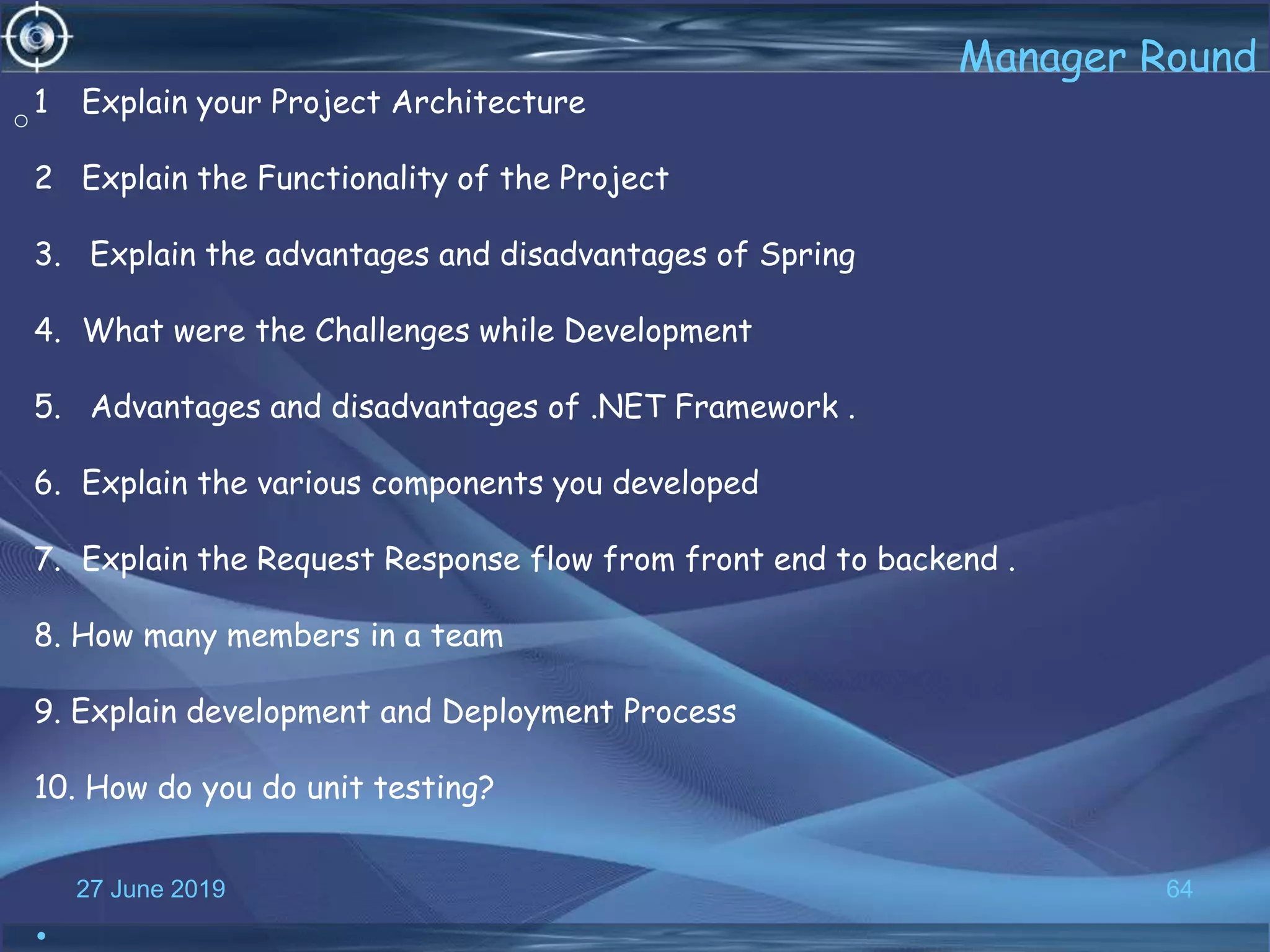 Manager Round

1 Explain your Project Architecture

2 Explain the Functionality of the Project

3. Explain the advantages and disadvantages of Spring

4. What were the Challenges while Development

5. Advantages and disadvantages of .NET Framework .

6. Explain the various components you developed

7. Explain the Request Response flow from front end to backend .

8. How many members in a team

9. Explain development and Deployment Process

10. How do you do unit testing?

27 June 2019

64